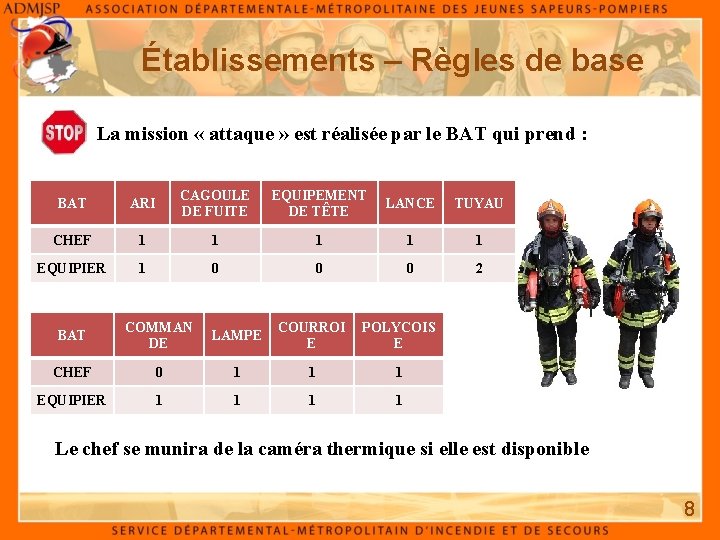 ADMJSP ASSOCIATION DÉPARTEMENTALE-MÉTROPOLITAINE DES JEUNES SAPEURS-POMPIERS

Établissements – Règles de base

STOP La mission « attaque » est réalisée par le BAT qui prend :

| BAT | ARI | CAGOULE DE FUITE | EQUIPEMENT DE TÊTE | LANCE | TUYAU |
|---|---|---|---|---|---|
| CHEF | 1 | 1 | 1 | 1 | 1 |
| EQUIPIER | 1 | 0 | 0 | 0 | 2 |

| BAT | COMMANDE | LAMPE | COURROIE | POLYCOISE |
|---|---|---|---|---|
| CHEF | 0 | 1 | 1 | 1 |
| EQUIPIER | 1 | 1 | 1 | 1 |

Le chef se munira de la caméra thermique si elle est disponible

8

SERVICE DÉPARTEMENTAL-MÉTROPOLITAIN D'INCENDIE ET DE SECOURS